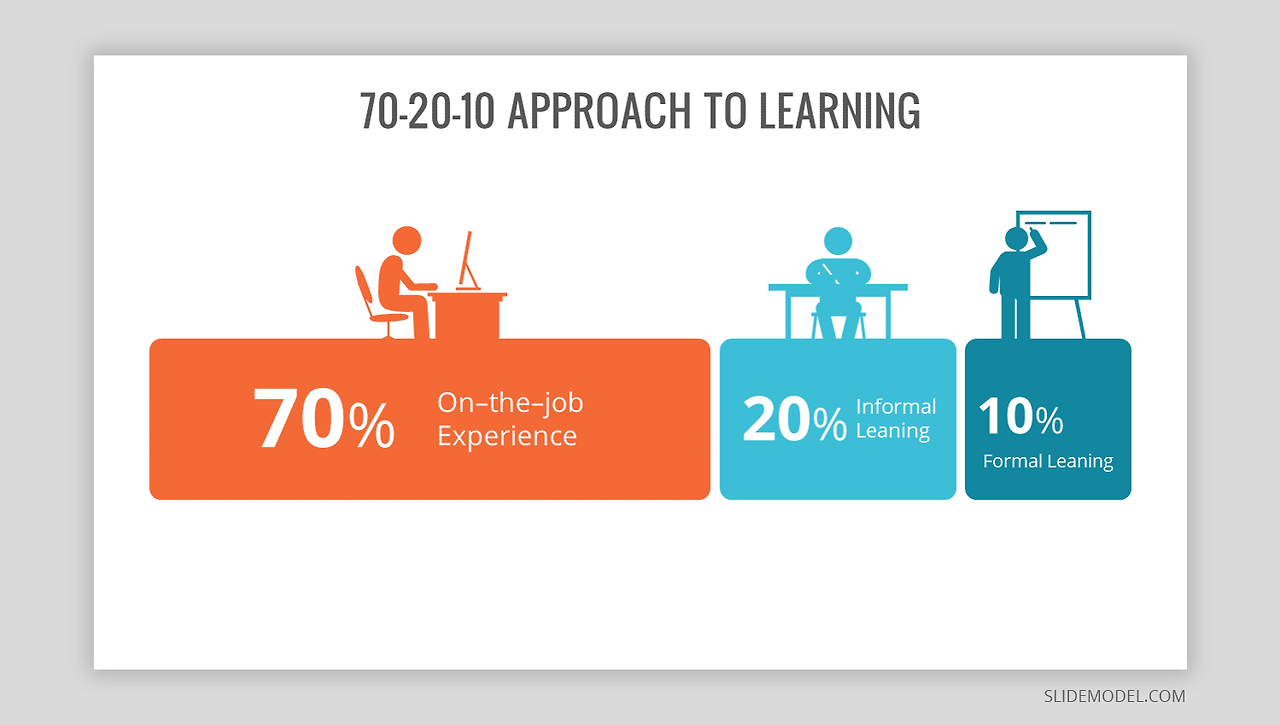 70-20-10 APPROACH TO LEARNING

70% On–the–job Experience

20% Informal Leaning

10% Formal Leaning

SLIDEMODEL.COM